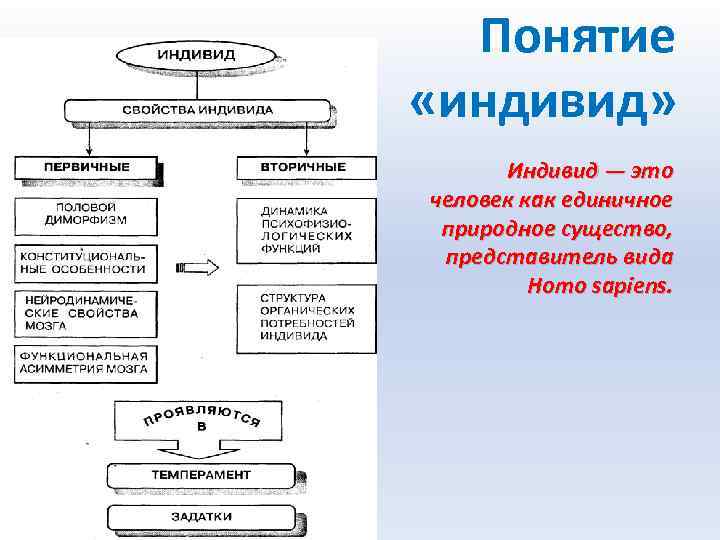 Понятие «индивид»

Индивид — это человек как единичное природное существо, представитель вида Homo sapiens.

ИНДИВИД

СВОЙСТВА ИНДИВИДА

ПЕРВИЧНЫЕ

ПОЛОВОЙ ДИМОРФИЗМ

КОНСТИТУЦИОНАЛЬНЫЕ ОСОБЕННОСТИ

НЕЙРОДИНАМИЧЕСКИЕ СВОЙСТВА МОЗГА

ФУНКЦИОНАЛЬНАЯ АСИММЕТРИЯ МОЗГА

ВТОРИЧНЫЕ

ДИНАМИКА ПСИХОФИЗИОЛОГИЧЕСКИХ ФУНКЦИЙ

СТРУКТУРА ОРГАНИЧЕСКИХ ПОТРЕБНОСТЕЙ ИНДИВИДА

ПРОЯВЛЯЮТСЯ В

ТЕМПЕРАМЕНТ

ЗАДАТКИ